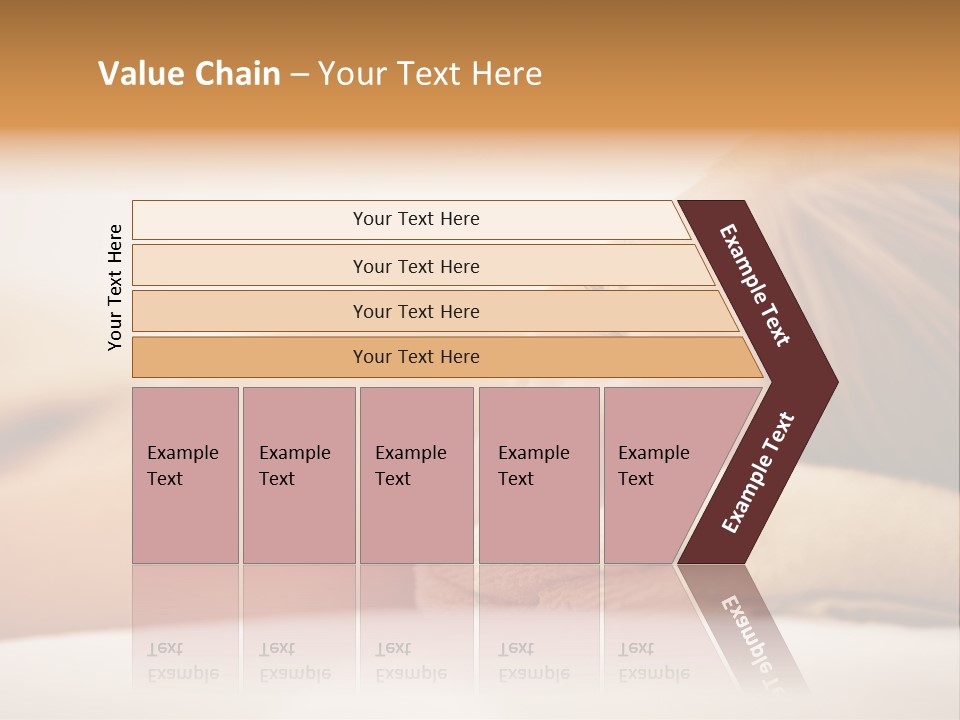 Value Chain – Your Text Here

Your Text Here

Your Text Here

Your Text Here

Your Text Here

Your Text Here

Example Text

Example Text

Example Text

Example Text

Example Text

Example Text

Example Text